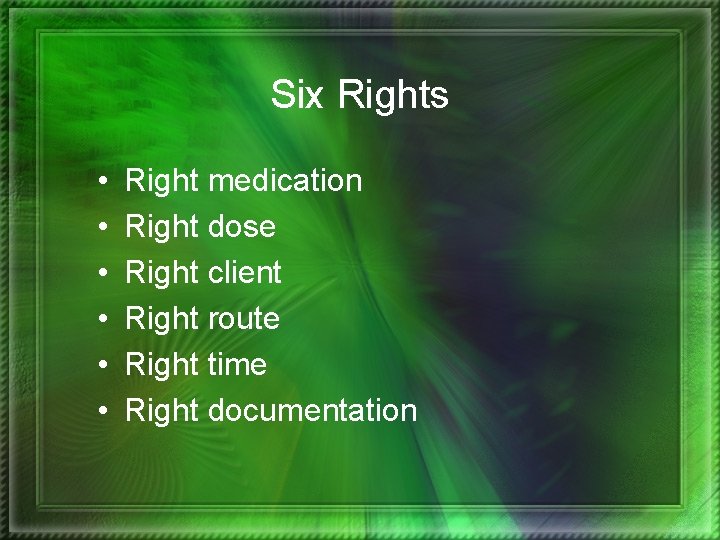 Six Rights

• Right medication
• Right dose
• Right client
• Right route
• Right time
• Right documentation